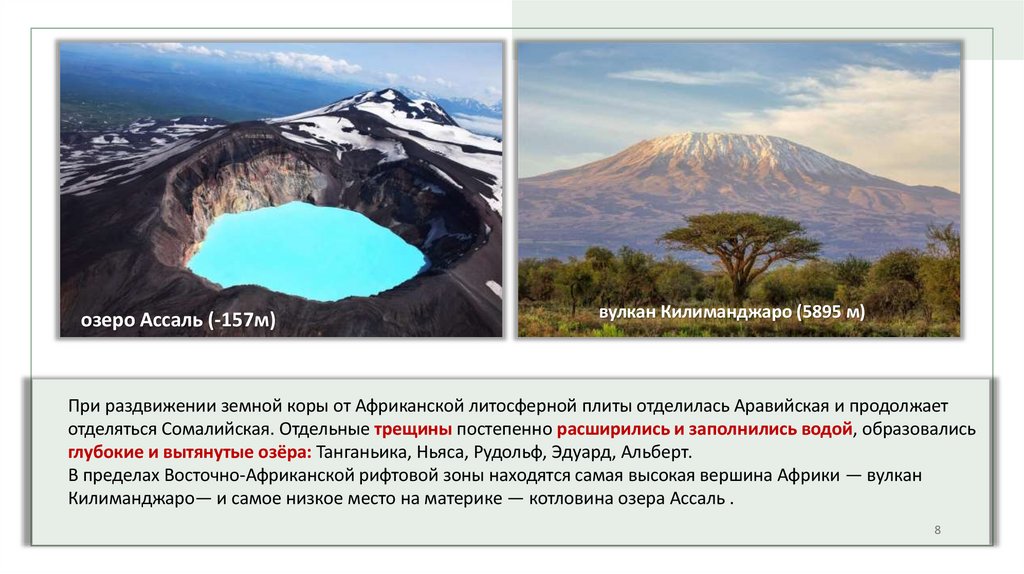 озеро Ассаль (-157м)

вулкан Килиманджаро (5895 м)

При раздвижении земной коры от Африканской литосферной плиты отделилась Аравийская и продолжает отделяться Сомалийская. Отдельные трещины постепенно расширились и заполнились водой, образовались глубокие и вытянутые озёра: Танганьика, Ньяса, Рудольф, Эдуард, Альберт.
В пределах Восточно-Африканской рифтовой зоны находятся самая высокая вершина Африки — вулкан Килиманджаро— и самое низкое место на материке — котловина озера Ассаль .

8